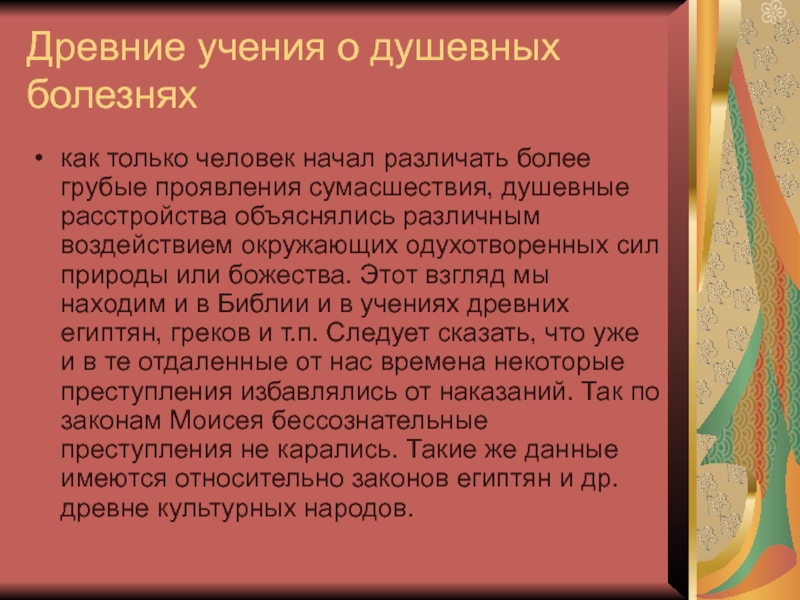 Древние учения о душевных болезнях

• как только человек начал различать более грубые проявления сумасшествия, душевные расстройства объяснялись различным воздействием окружающих одухотворенных сил природы или божества. Этот взгляд мы находим и в Библии и в учениях древних египтян, греков и т.п. Следует сказать, что уже и в те отдаленные от нас времена некоторые преступления избавлялись от наказаний. Так по законам Моисея бессознательные преступления не карались. Такие же данные имеются относительно законов египтян и др. древне культурных народов.